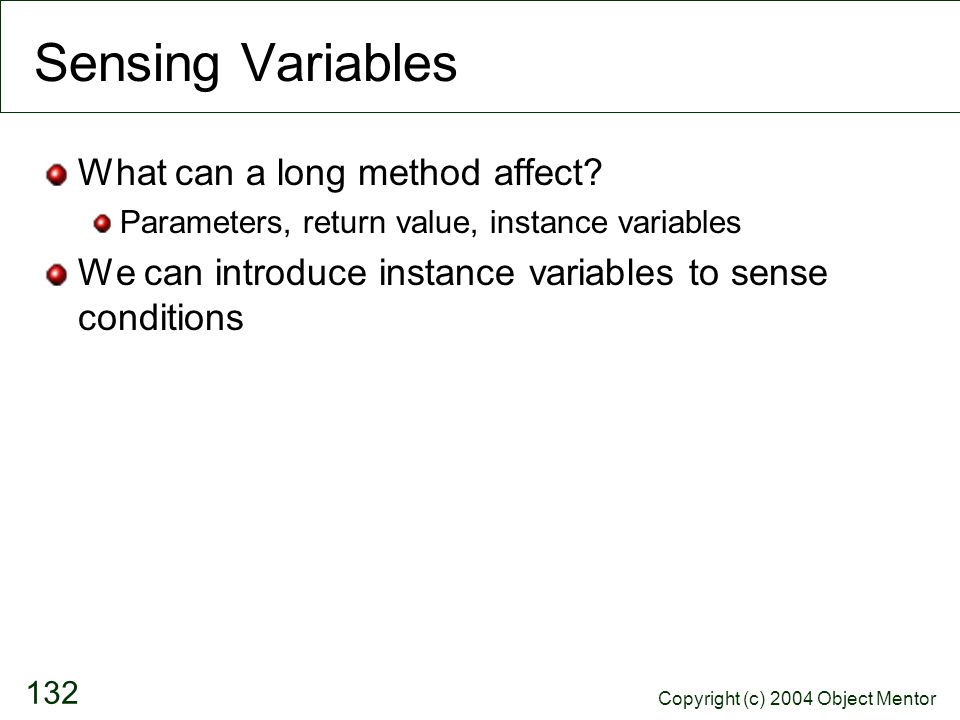 Sensing Variables

What can a long method affect?

Parameters, return value, instance variables

We can introduce instance variables to sense conditions

132

Copyright (c) 2004 Object Mentor